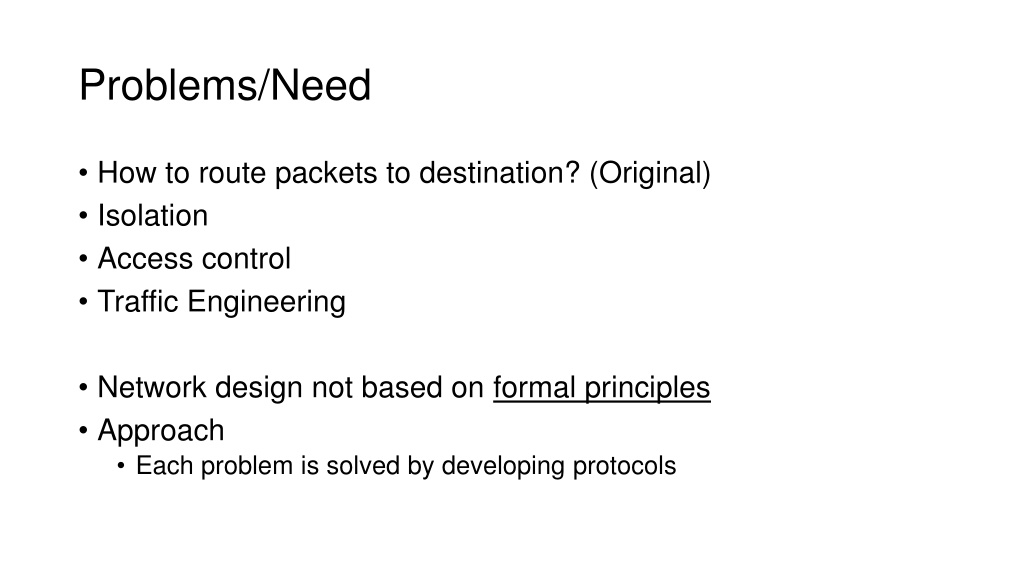 Problems/Need

• How to route packets to destination? (Original)
• Isolation
• Access control
• Traffic Engineering

• Network design not based on formal principles
• Approach
  • Each problem is solved by developing protocols